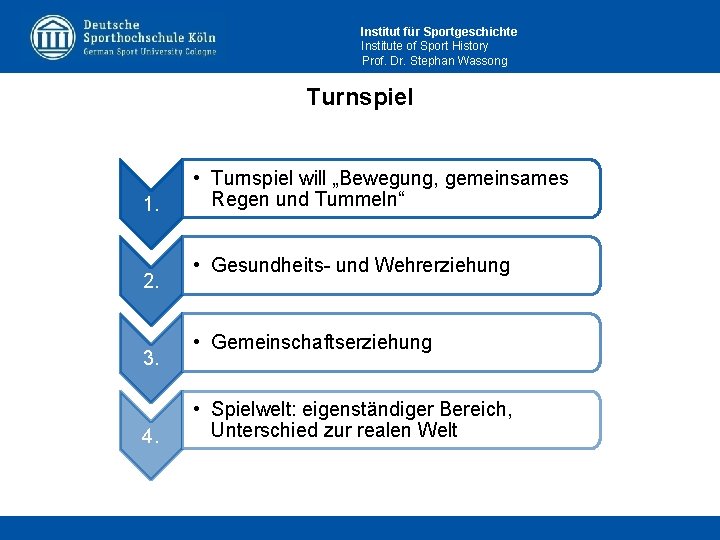 Deutsche Sporthochschule Köln
German Sport University Cologne

Institut für Sportgeschichte
Institute of Sport History
Prof. Dr. Stephan Wassong

Turnspiel

1.
• Turnspiel will „Bewegung, gemeinsames Regen und Tummeln“

2.
• Gesundheits- und Wehrerziehung

3.
• Gemeinschaftserziehung

4.
• Spielwelt: eigenständiger Bereich, Unterschied zur realen Welt